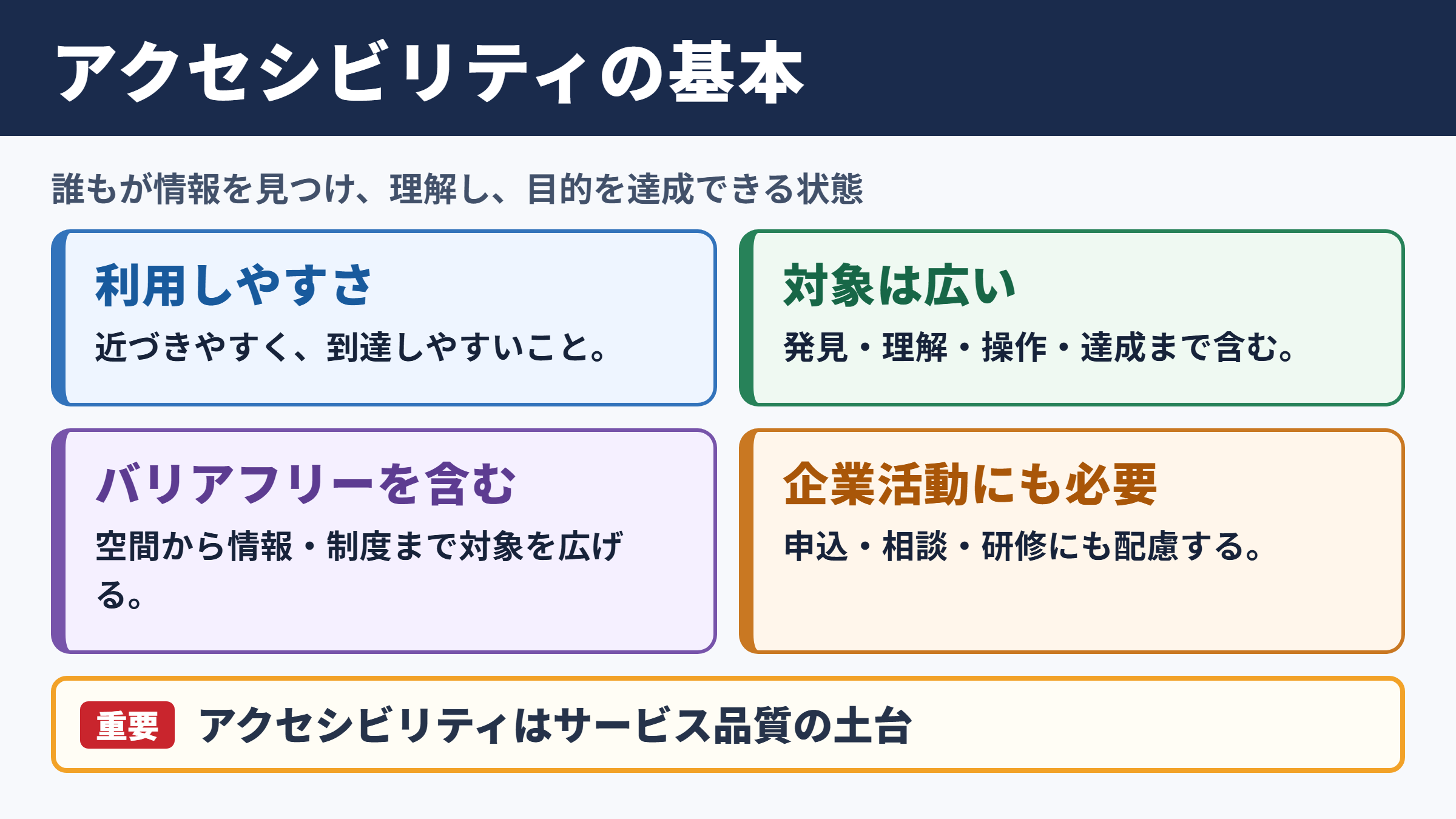 アクセシビリティの基本

誰もが情報を見つけ、理解し、目的を達成できる状態

利用しやすさ
近づきやすく、到達しやすいこと。

対象は広い
発見・理解・操作・達成まで含む。

バリアフリーを含む
空間から情報・制度まで対象を広げる。

企業活動にも必要
申込・相談・研修にも配慮する。

重要 アクセシビリティはサービス品質の土台